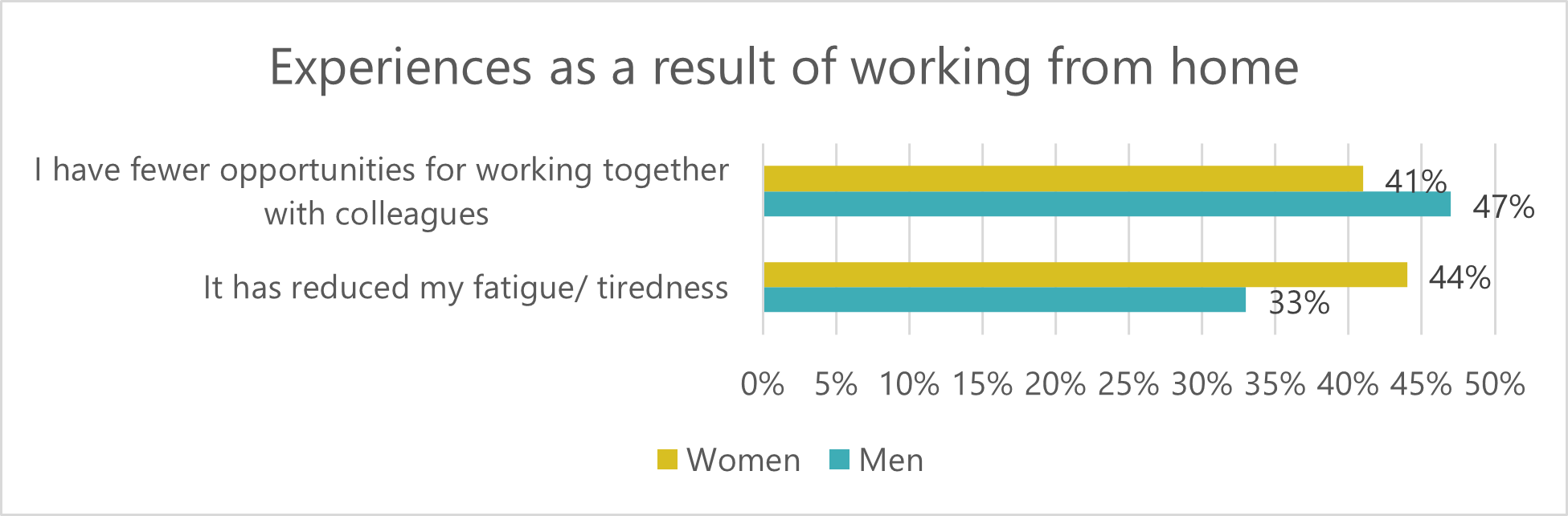 Experiences as a result of working from home

I have fewer opportunities for working together with colleagues

41%

47%

It has reduced my fatigue/ tiredness

44%

33%

0% 5% 10% 15% 20% 25% 30% 35% 40% 45% 50%

Women Men